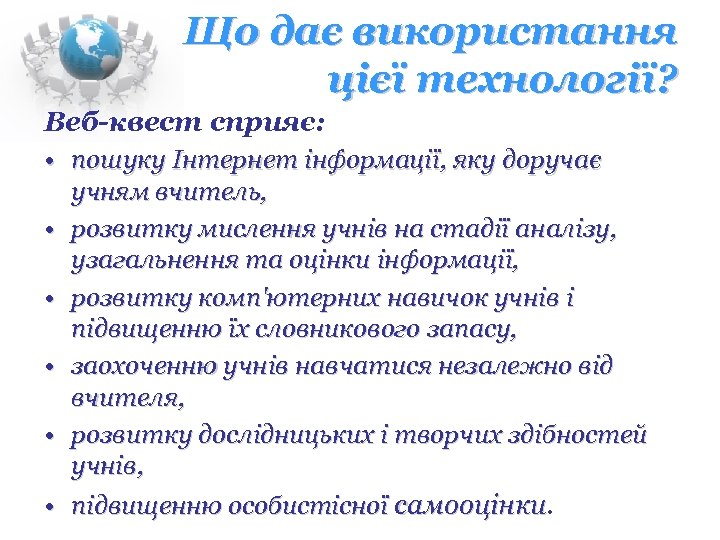 Що дає використання цієї технології?

Веб-квест сприяє:

• пошуку Інтернет інформації, яку доручає учням вчитель,
• розвитку мислення учнів на стадії аналізу, узагальнення та оцінки інформації,
• розвитку комп'ютерних навичок учнів і підвищенню їх словникового запасу,
• заохоченню учнів навчатися незалежно від вчителя,
• розвитку дослідницьких і творчих здібностей учнів,
• підвищенню особистісної самооцінки.